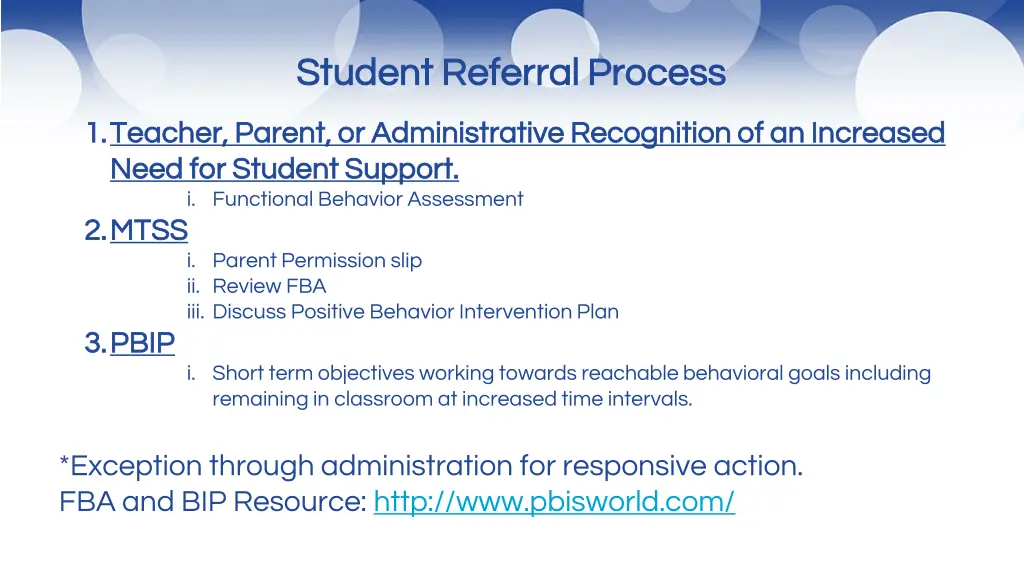 Student Referral Process

1. Teacher, Parent, or Administrative Recognition of an Increased Need for Student Support.
i. Functional Behavior Assessment
2. MTSS
i. Parent Permission slip
ii. Review FBA
iii. Discuss Positive Behavior Intervention Plan
3. PBIP
i. Short term objectives working towards reachable behavioral goals including remaining in classroom at increased time intervals.

*Exception through administration for responsive action.
FBA and BIP Resource: http://www.pbisworld.com/